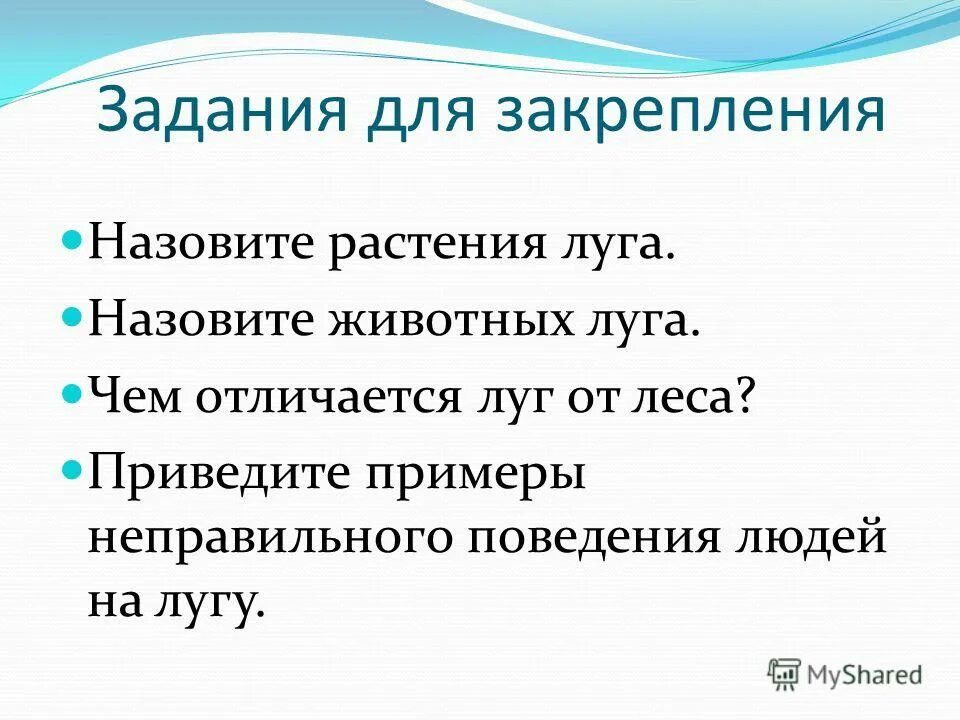 Задания для закрепления

Назовите растения луга.

Назовите животных луга.

Чем отличается луг от леса?

Приведите примеры неправильного поведения людей на лугу.

MyShared